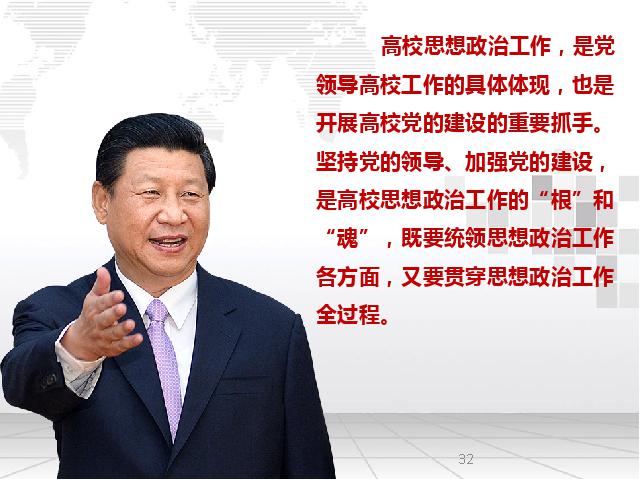 高校思想政治工作，是党领导高校工作的具体体现，也是开展高校党的建设的重要抓手。坚持党的领导、加强党的建设，是高校思想政治工作的“根”和“魂”，既要统领思想政治工作各方面，又要贯穿思想政治工作全过程。

32